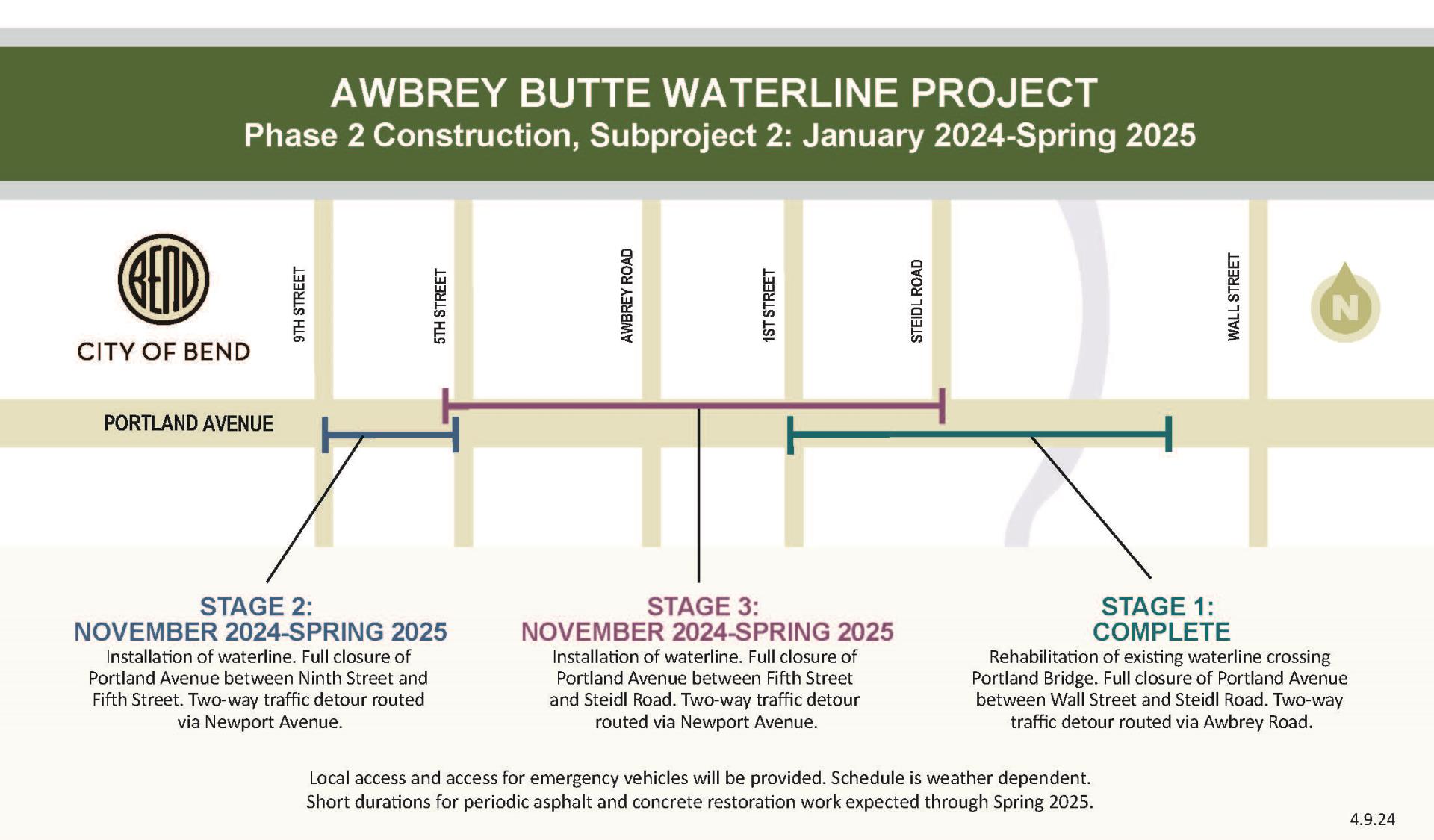 AWBREY BUTTE WATERLINE PROJECT
Phase 2 Construction, Subproject 2: January 2024-Spring 2025

BEND
CITY OF BEND

9TH STREET
5TH STREET
AWBREY ROAD
1ST STREET
STEIDL ROAD
WALL STREET
N

PORTLAND AVENUE

STAGE 2:
NOVEMBER 2024-SPRING 2025
Installation of waterline. Full closure of Portland Avenue between Ninth Street and Fifth Street. Two-way traffic detour routed via Newport Avenue.

STAGE 3:
NOVEMBER 2024-SPRING 2025
Installation of waterline. Full closure of Portland Avenue between Fifth Street and Steidl Road. Two-way traffic detour routed via Newport Avenue.

STAGE 1:
COMPLETE
Rehabilitation of existing waterline crossing Portland Bridge. Full closure of Portland Avenue between Wall Street and Steidl Road. Two-way traffic detour routed via Awbrey Road.

Local access and access for emergency vehicles will be provided. Schedule is weather dependent.
Short durations for periodic asphalt and concrete restoration work expected through Spring 2025.

4.9.24